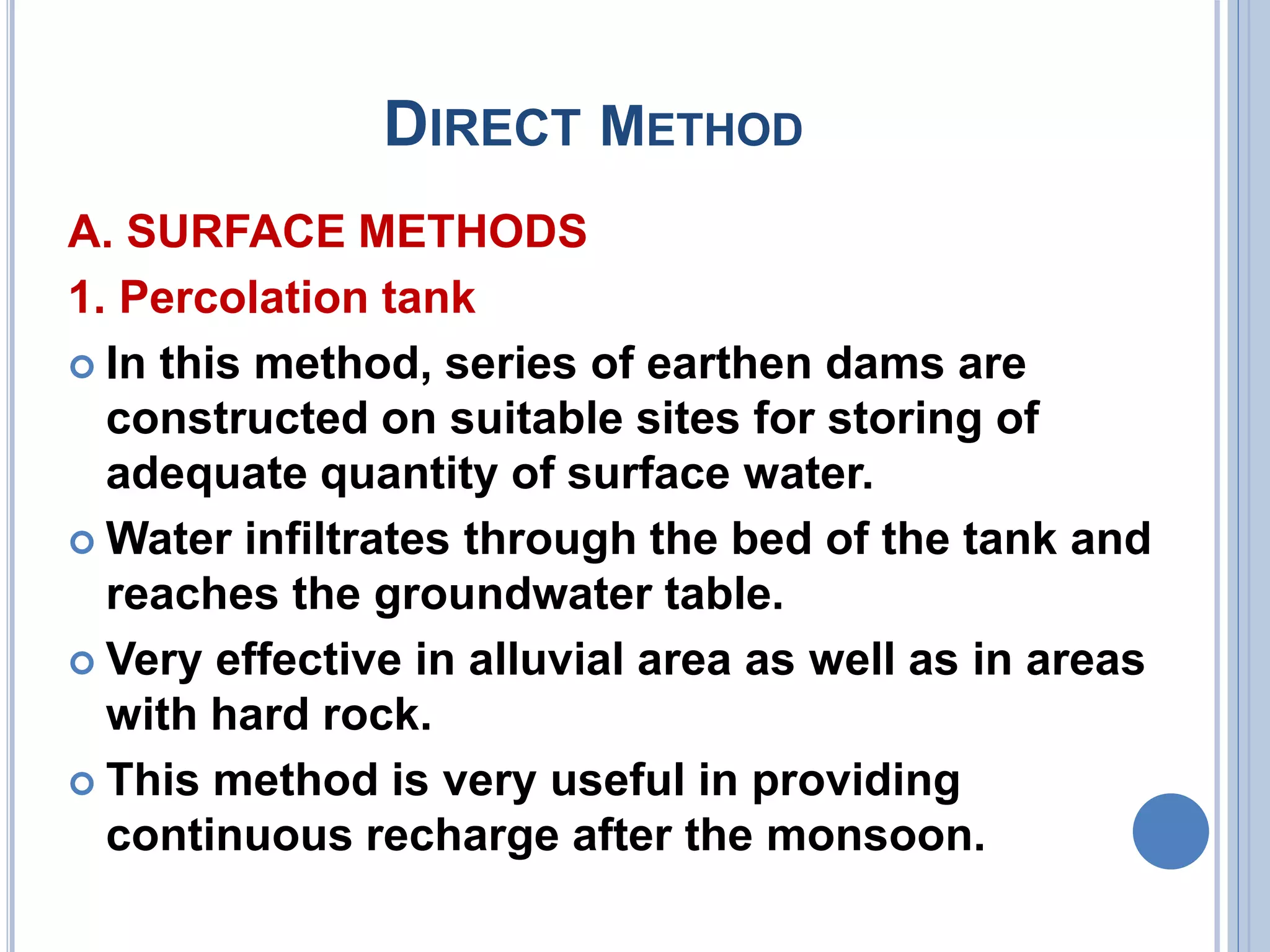 DIRECT METHOD

A. SURFACE METHODS

1. Percolation tank

In this method, series of earthen dams are constructed on suitable sites for storing of adequate quantity of surface water.

Water infiltrates through the bed of the tank and reaches the groundwater table.

Very effective in alluvial area as well as in areas with hard rock.

This method is very useful in providing continuous recharge after the monsoon.